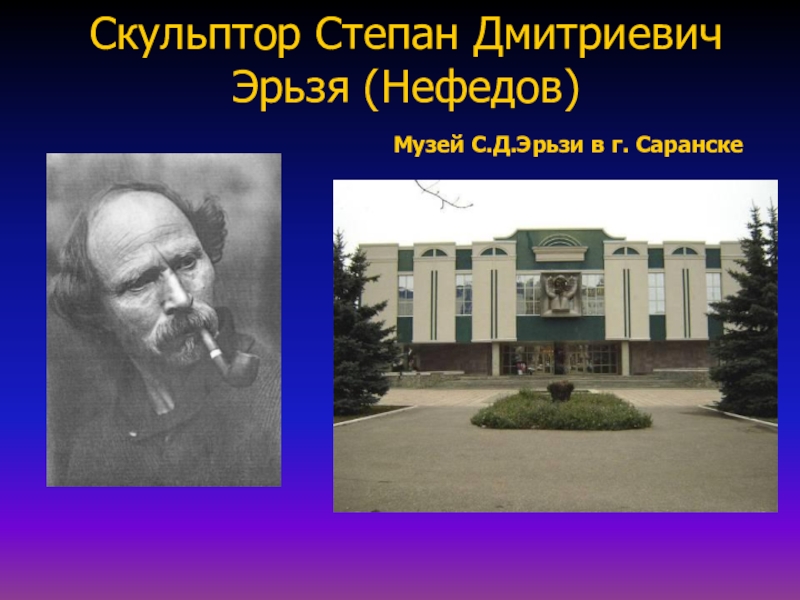 Скульптор Степан Дмитриевич Эрьзя (Нефедов)

Музей С.Д.Эрьзи в г. Саранске